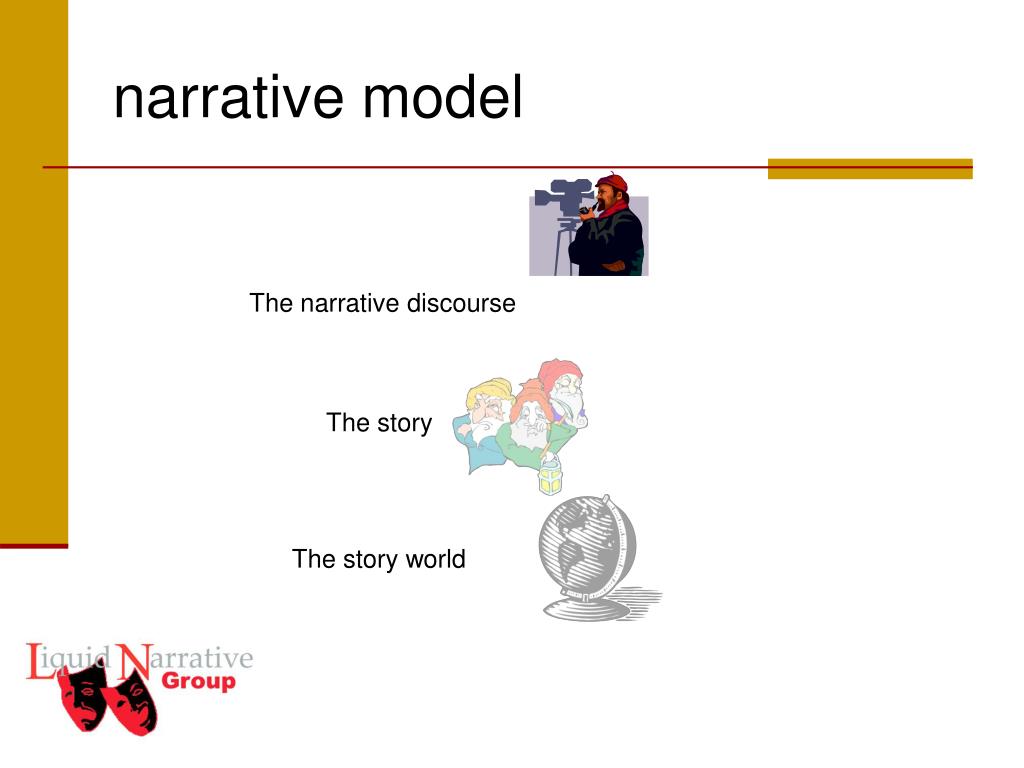 narrative model

The narrative discourse

The story

The story world

Liquid Narrative Group